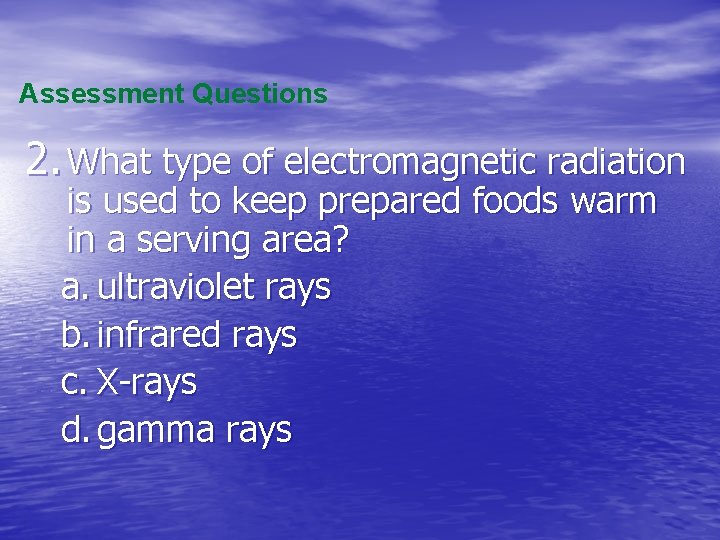 Assessment Questions

2. What type of electromagnetic radiation is used to keep prepared foods warm in a serving area?

a. ultraviolet rays
b. infrared rays
c. X-rays
d. gamma rays